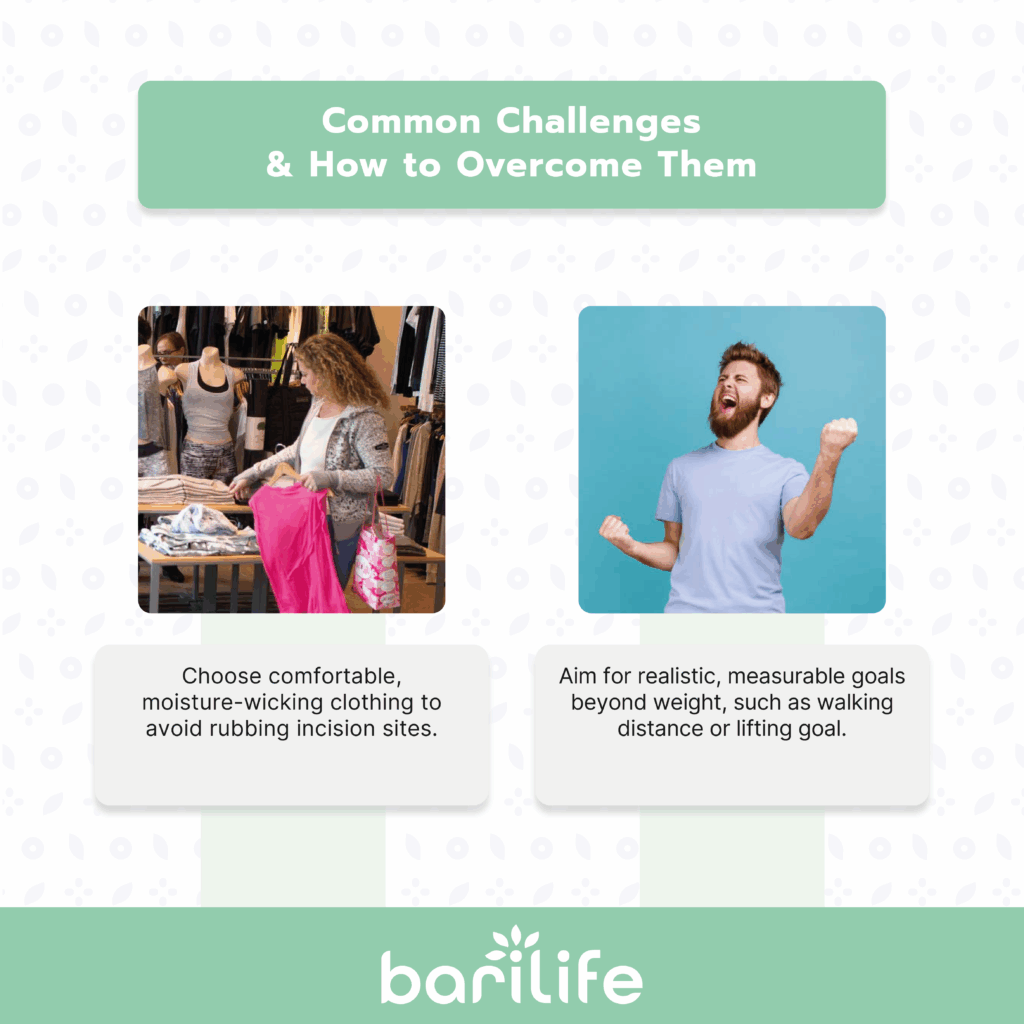 Common Challenges
& How to Overcome Them

Choose comfortable, moisture-wicking clothing to avoid rubbing incision sites.

Aim for realistic, measurable goals beyond weight, such as walking distance or lifting goal.

barilife